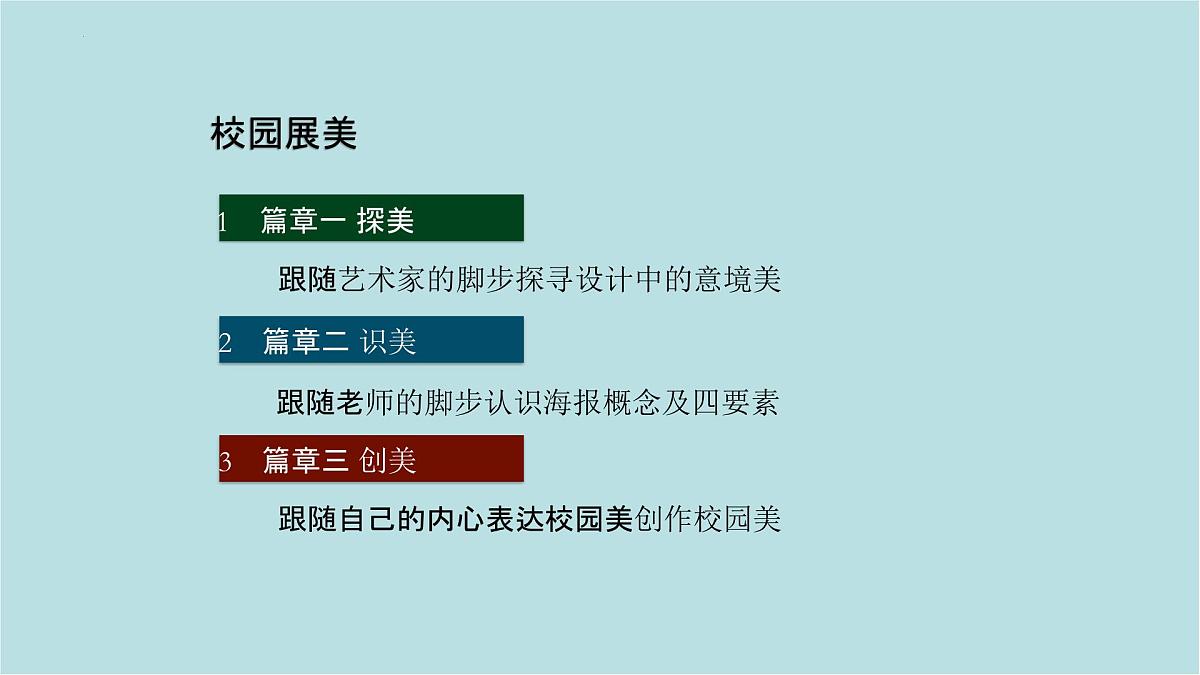 校园展美

1 篇章一 探美

跟随艺术家的脚步探寻设计中的意境美

2 篇章二 识美

跟随老师的脚步认识海报概念及四要素

3 篇章三 创美

跟随自己的内心表达校园美创作校园美